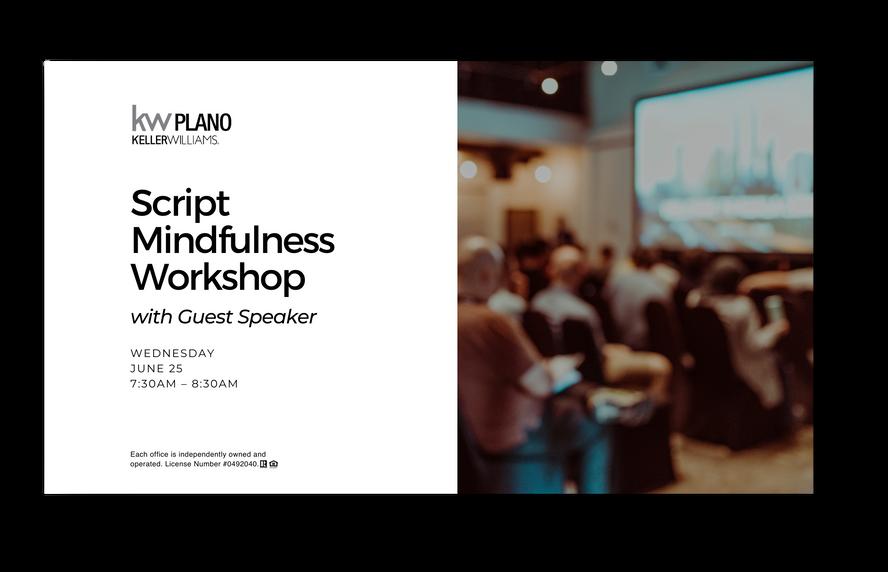 kw PLANO
KELLERWILLIAMS.

Script Mindfulness Workshop

with Guest Speaker

WEDNESDAY
JUNE 25
7:30AM – 8:30AM

Each office is independently owned and operated. License Number #0492040.